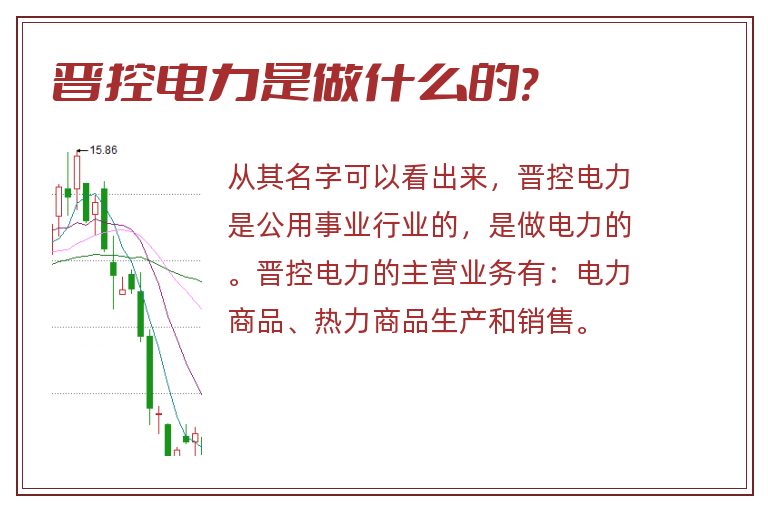 晋控电力是做什么的?

15.86

从其名字可以看出来，晋控电力是公用事业行业的，是做电力的。晋控电力的主营业务有：电力商品、热力商品生产和销售。